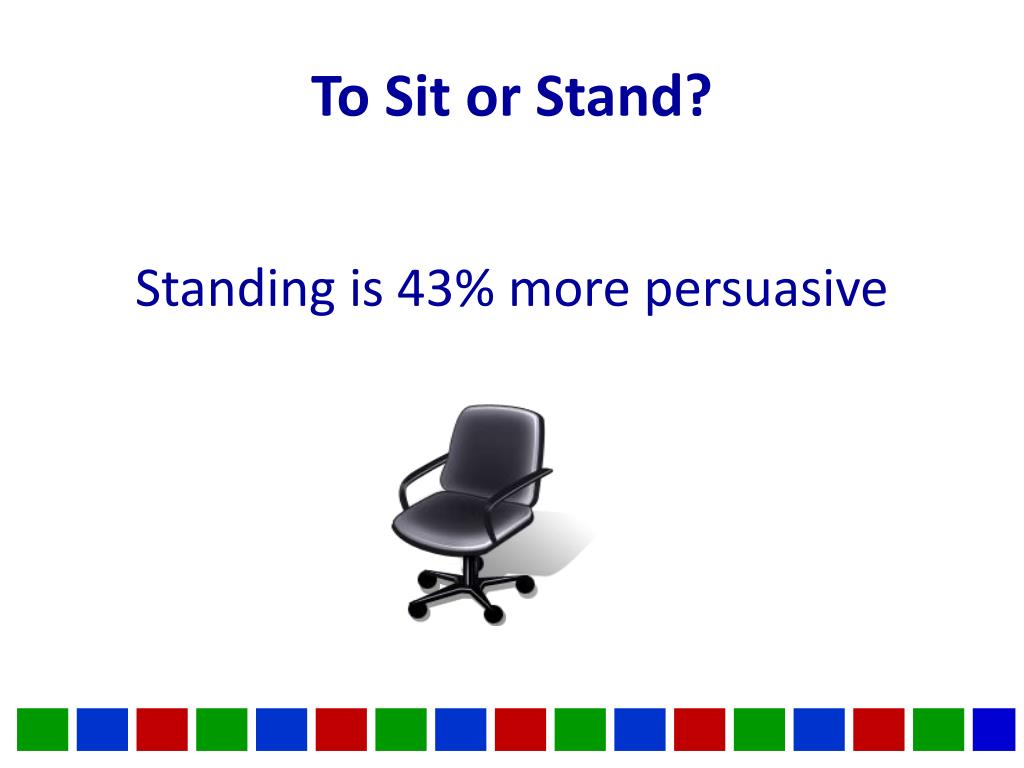 To Sit or Stand?

Standing is 43% more persuasive